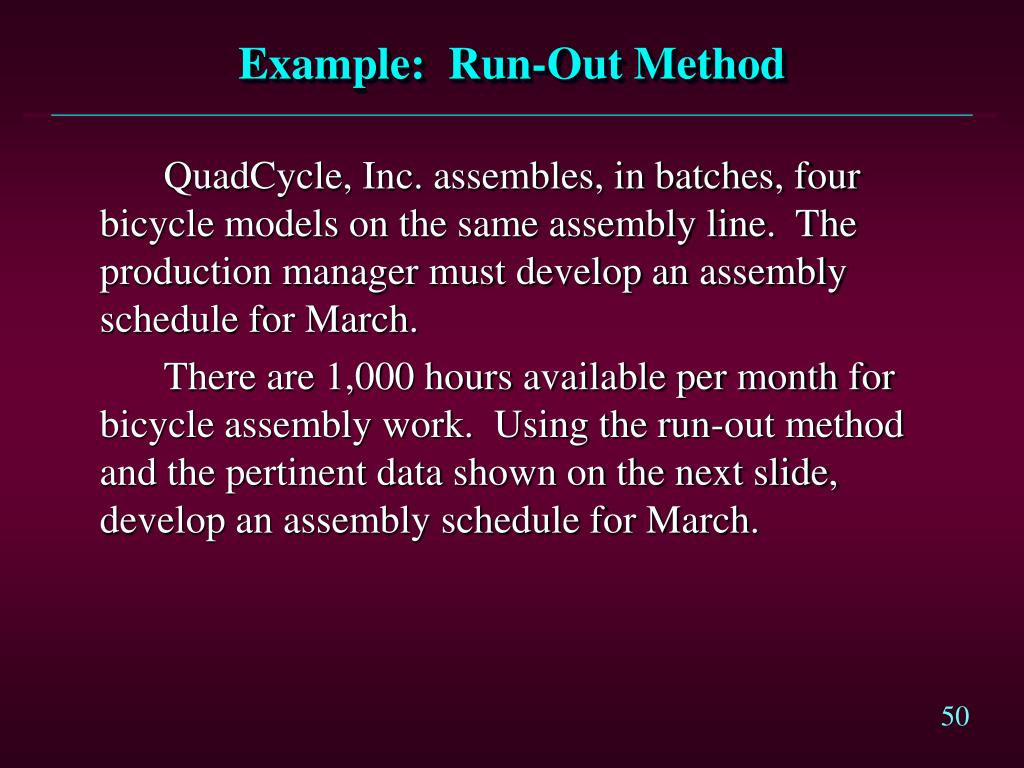 Example: Run-Out Method

QuadCycle, Inc. assembles, in batches, four bicycle models on the same assembly line. The production manager must develop an assembly schedule for March.

There are 1,000 hours available per month for bicycle assembly work. Using the run-out method and the pertinent data shown on the next slide, develop an assembly schedule for March.

50